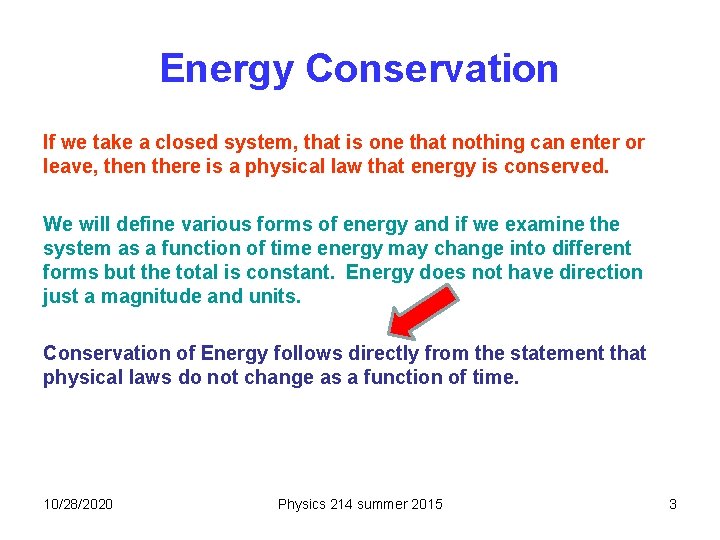 Energy Conservation

If we take a closed system, that is one that nothing can enter or leave, then there is a physical law that energy is conserved.

We will define various forms of energy and if we examine the system as a function of time energy may change into different forms but the total is constant.  Energy does not have direction just a magnitude and units.

Conservation of Energy follows directly from the statement that physical laws do not change as a function of time.

10/28/2020

Physics 214 summer 2015

3